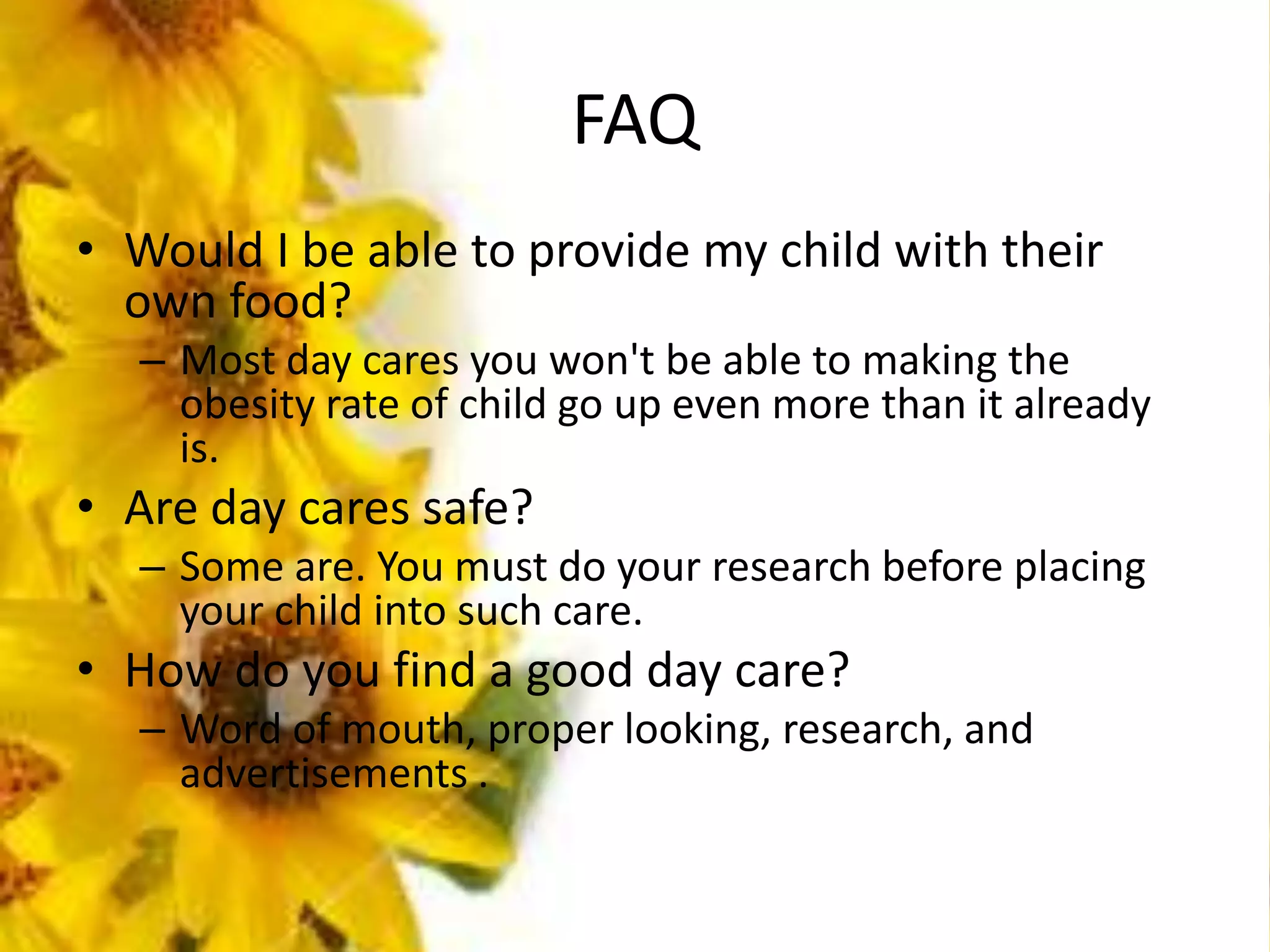 FAQ

• Would I be able to provide my child with their own food?
– Most day cares you won't be able to making the obesity rate of child go up even more than it already is.

• Are day cares safe?
– Some are. You must do your research before placing your child into such care.

• How do you find a good day care?
– Word of mouth, proper looking, research, and advertisements .